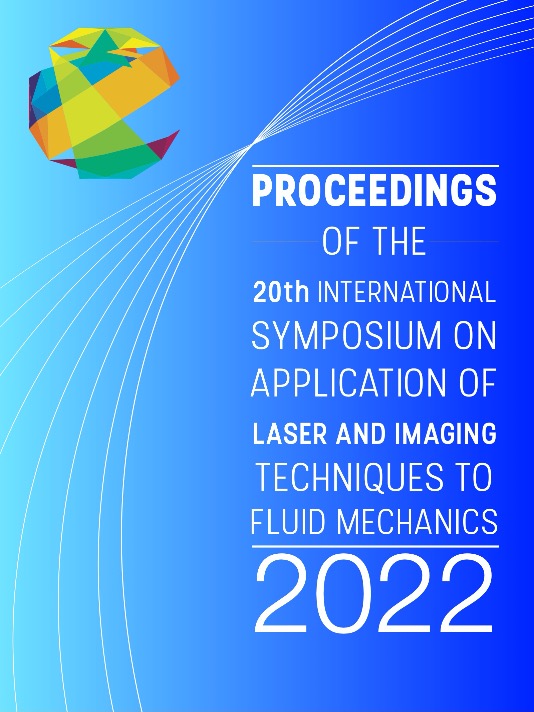 PROCEEDINGS

OF THE

20th INTERNATIONAL SYMPOSIUM ON APPLICATION OF LASER AND IMAGING TECHNIQUES TO FLUID MECHANICS

2022